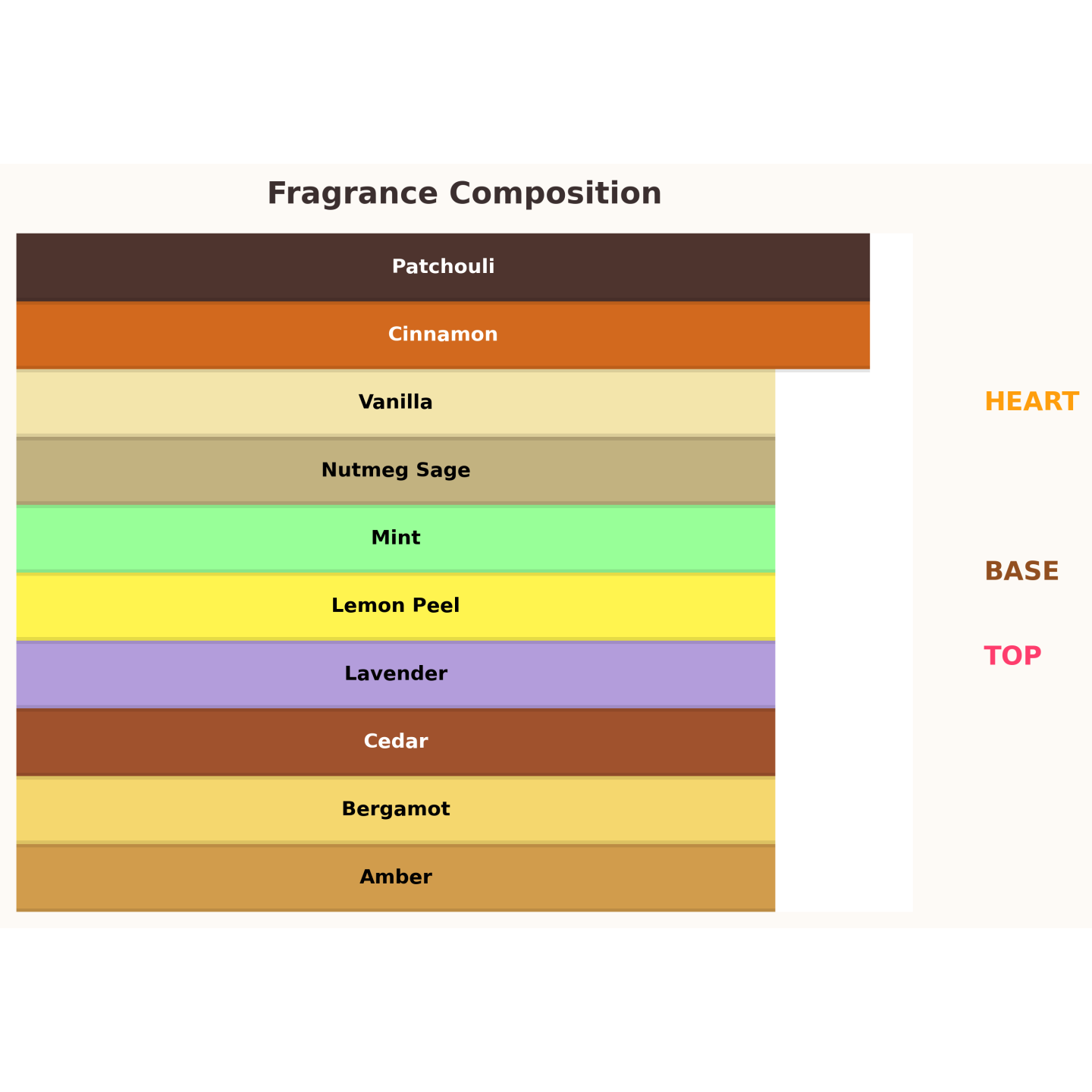 Fragrance Composition

Patchouli

Cinnamon

Vanilla

Nutmeg Sage

Mint

Lemon Peel

Lavender

Cedar

Bergamot

Amber

HEART

BASE

TOP